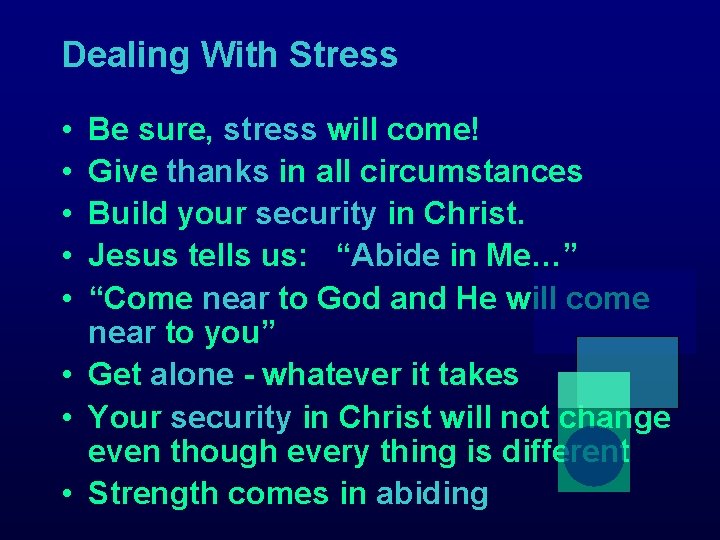 Dealing With Stress

• Be sure, stress will come!
• Give thanks in all circumstances
• Build your security in Christ.
• Jesus tells us: “Abide in Me…”
• “Come near to God and He will come near to you”
• Get alone - whatever it takes
• Your security in Christ will not change even though every thing is different
• Strength comes in abiding